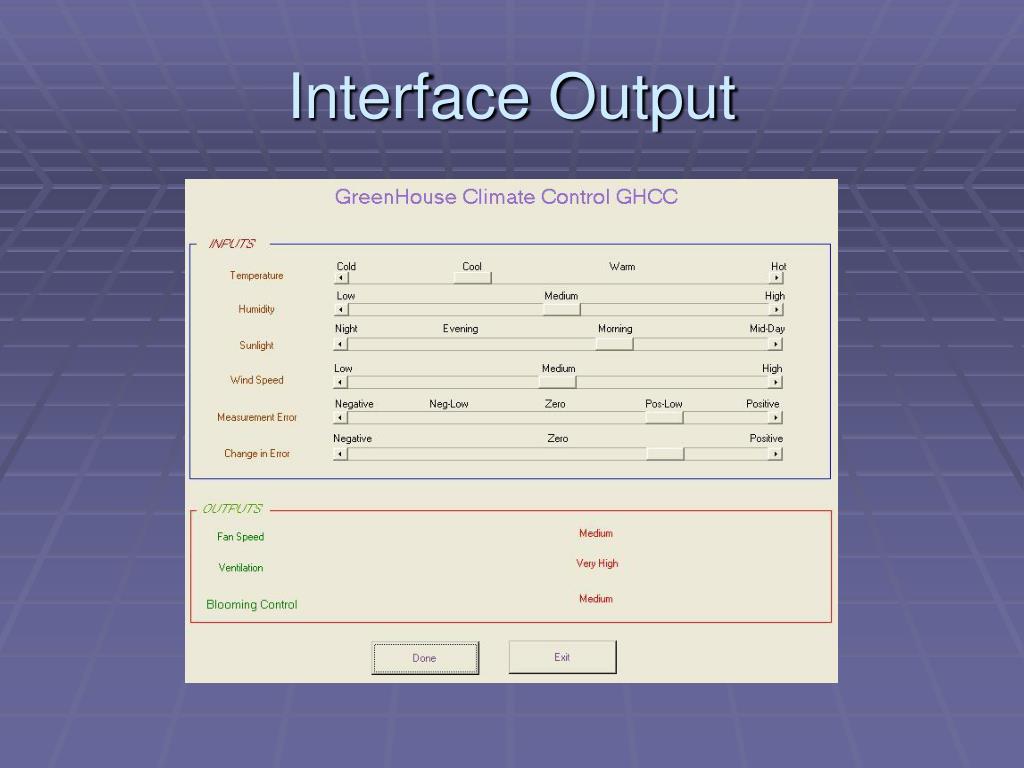 Interface Output

GreenHouse Climate Control GHCC

INPUTS

Temperature
Cold Cool Warm Hot

Humidity
Low Medium High

Sunlight
Night Evening Morning Mid-Day

Wind Speed
Low Medium High

Measurement Error
Negative Neg-Low Zero Pos-Low Positive

Change in Error
Negative Zero Positive

OUTPUTS

Fan Speed Medium

Ventilation Very High

Blooming Control Medium

Done Exit